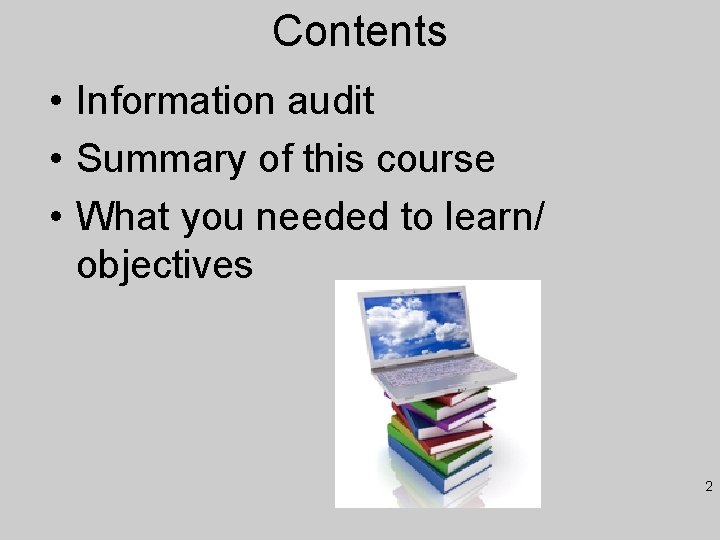 Contents

• Information audit
• Summary of this course
• What you needed to learn/ objectives

2